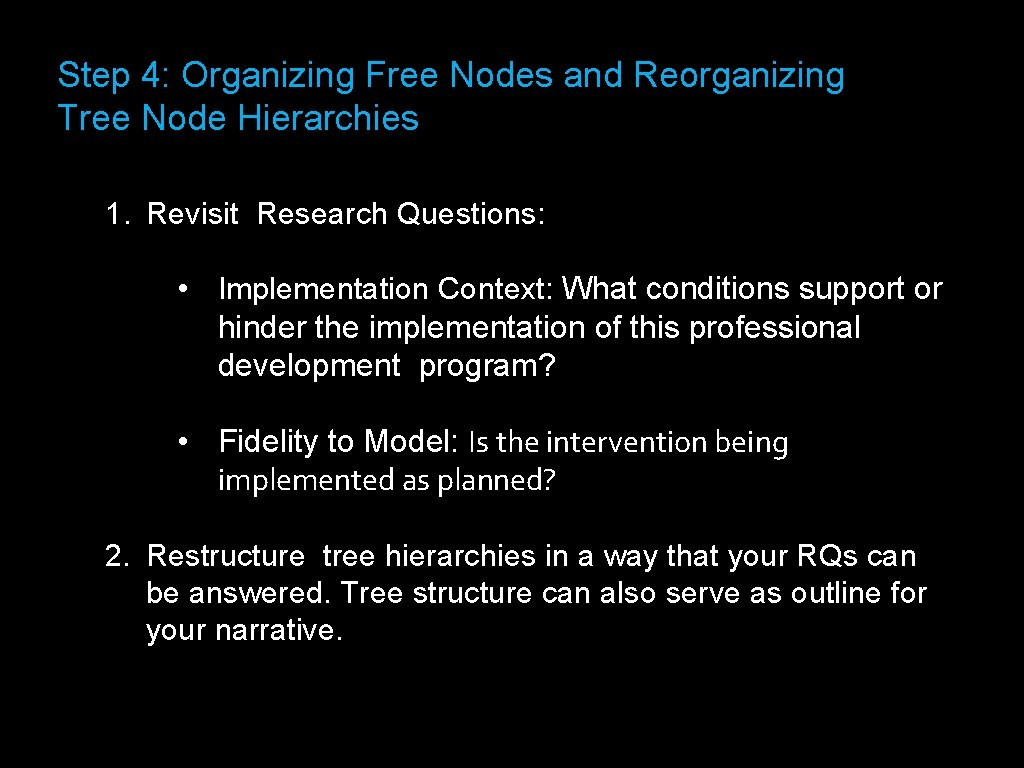 Step 4: Organizing Free Nodes and Reorganizing Tree Node Hierarchies

1. Revisit Research Questions:

• Implementation Context: What conditions support or hinder the implementation of this professional development program?

• Fidelity to Model: Is the intervention being implemented as planned?

2. Restructure tree hierarchies in a way that your RQs can be answered. Tree structure can also serve as outline for your narrative.